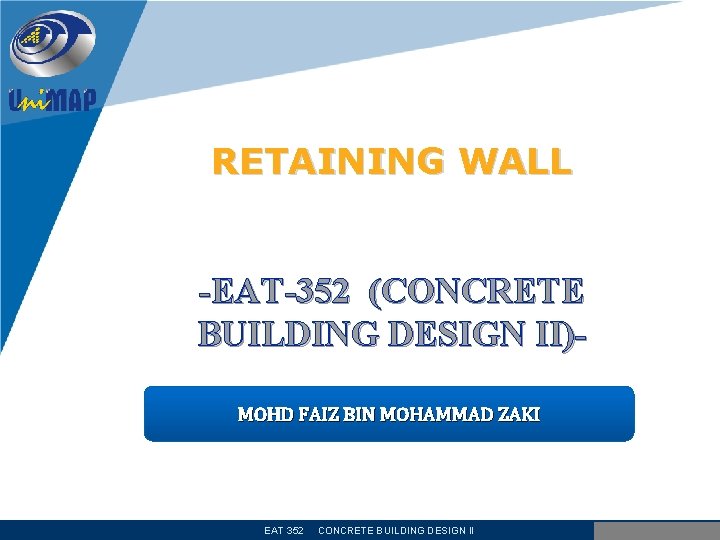 UniMAP

RETAINING WALL

-EAT-352 (CONCRETE BUILDING DESIGN II)-

MOHD FAIZ BIN MOHAMMAD ZAKI

EAT 352 CONCRETE BUILDING DESIGN II